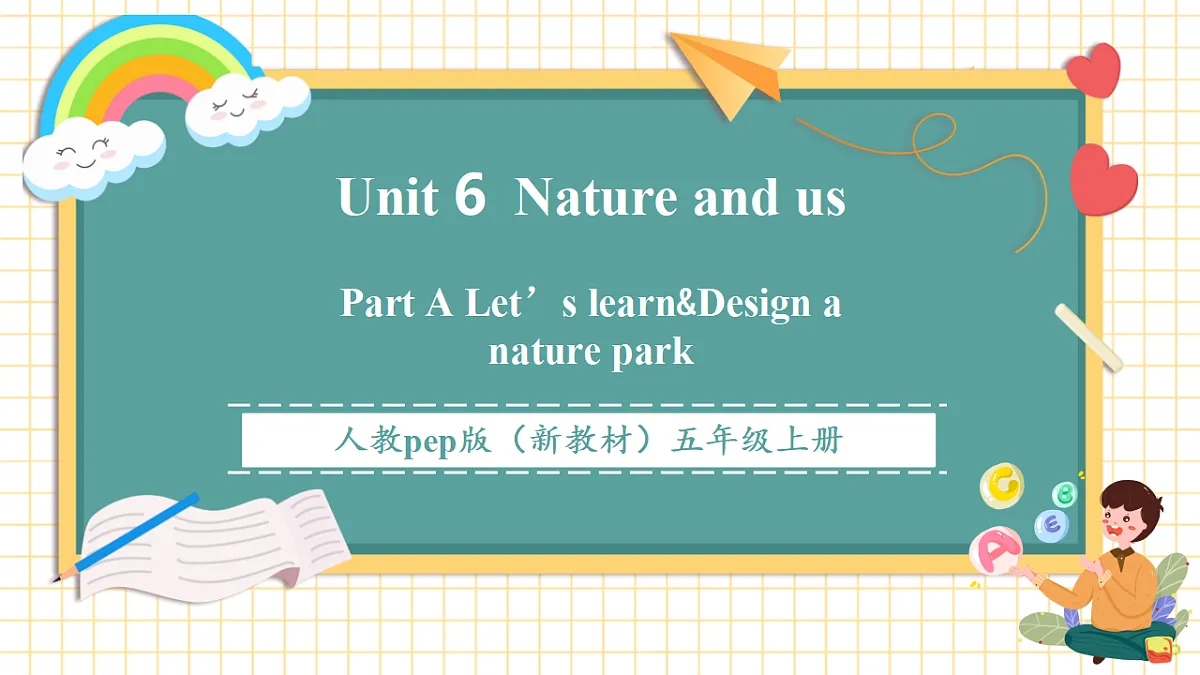 Unit 6 Nature and us

Part A Let’s learn&Design a nature park

人教pep版（新教材）五年级上册